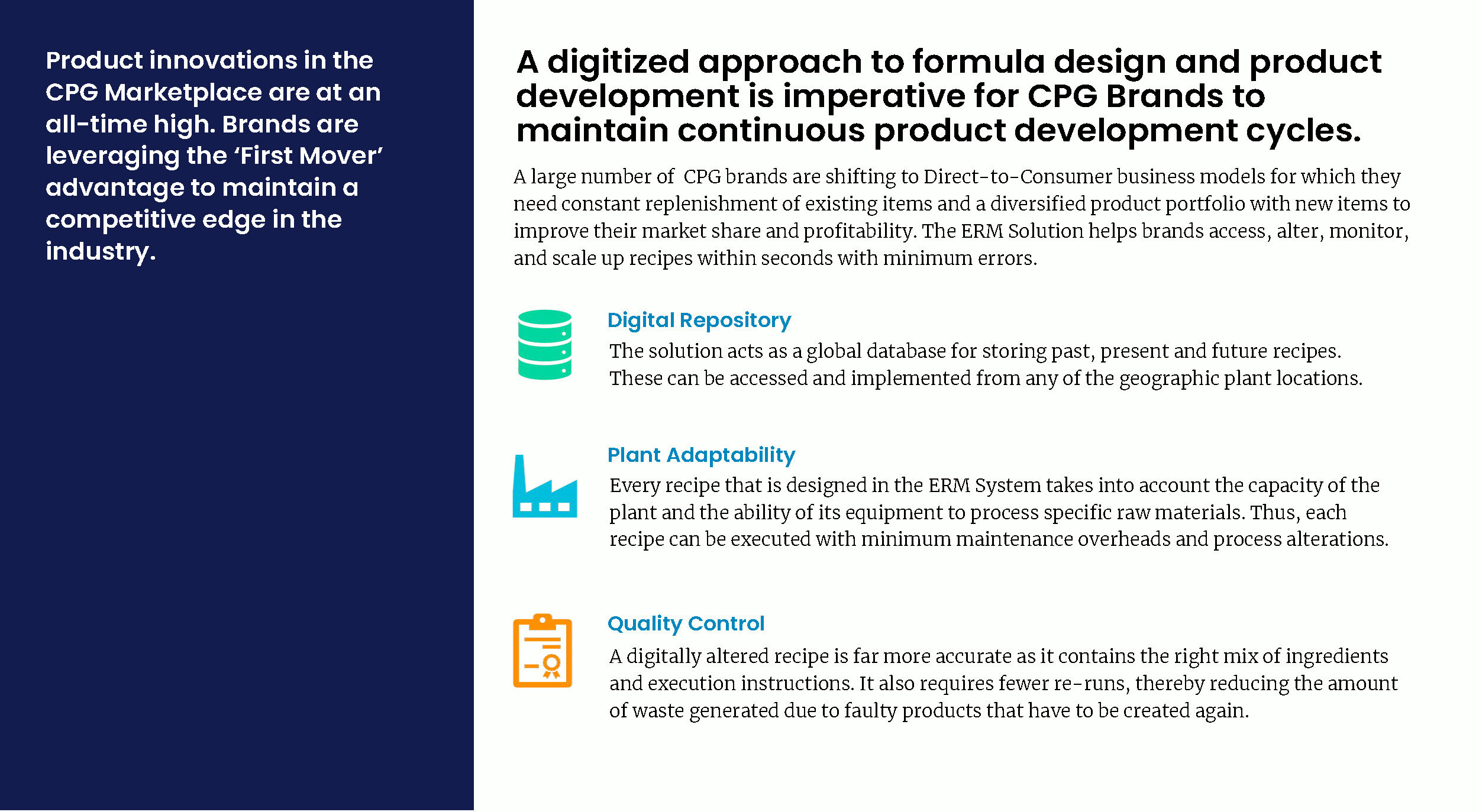 Product innovations in the CPG Marketplace are at an all-time high. Brands are leveraging the 'First Mover' advantage to maintain a competitive edge in the industry.

A digitized approach to formula design and product development is imperative for CPG Brands to maintain continuous product development cycles.

A large number of CPG brands are shifting to Direct-to-Consumer business models for which they need constant replenishment of existing items and a diversified product portfolio with new items to improve their market share and profitability. The ERM Solution helps brands access, alter, monitor, and scale up recipes within seconds with minimum errors.

Digital Repository

The solution acts as a global database for storing past, present and future recipes. These can be accessed and implemented from any of the geographic plant locations.

Plant Adaptability

Every recipe that is designed in the ERM System takes into account the capacity of the plant and the ability of its equipment to process specific raw materials. Thus, each recipe can be executed with minimum maintenance overheads and process alterations.

Quality Control

A digitally altered recipe is far more accurate as it contains the right mix of ingredients and execution instructions. It also requires fewer re-runs, thereby reducing the amount of waste generated due to faulty products that have to be created again.